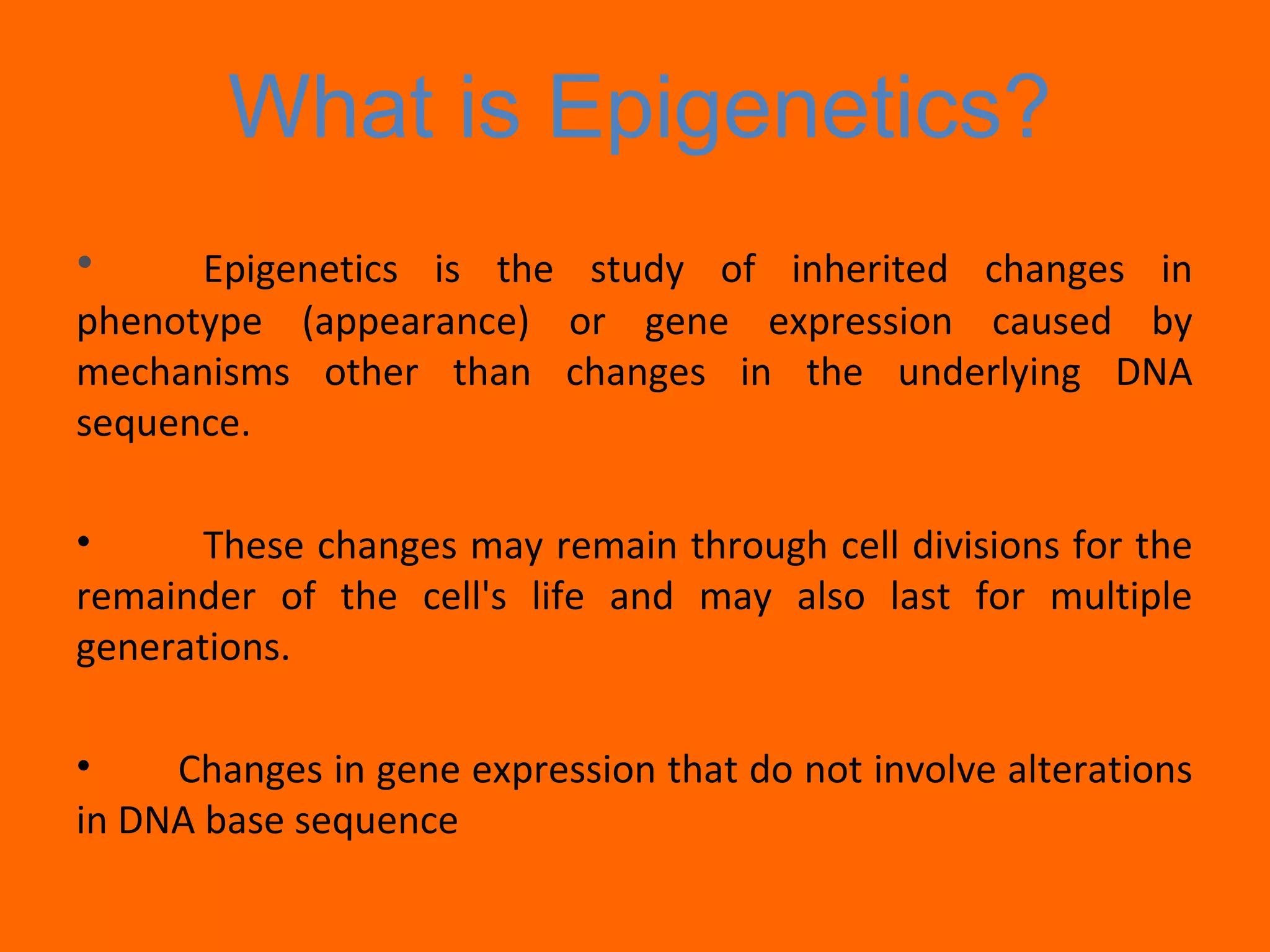 What is Epigenetics?

• Epigenetics is the study of inherited changes in phenotype (appearance) or gene expression caused by mechanisms other than changes in the underlying DNA sequence.

• These changes may remain through cell divisions for the remainder of the cell's life and may also last for multiple generations.

• Changes in gene expression that do not involve alterations in DNA base sequence